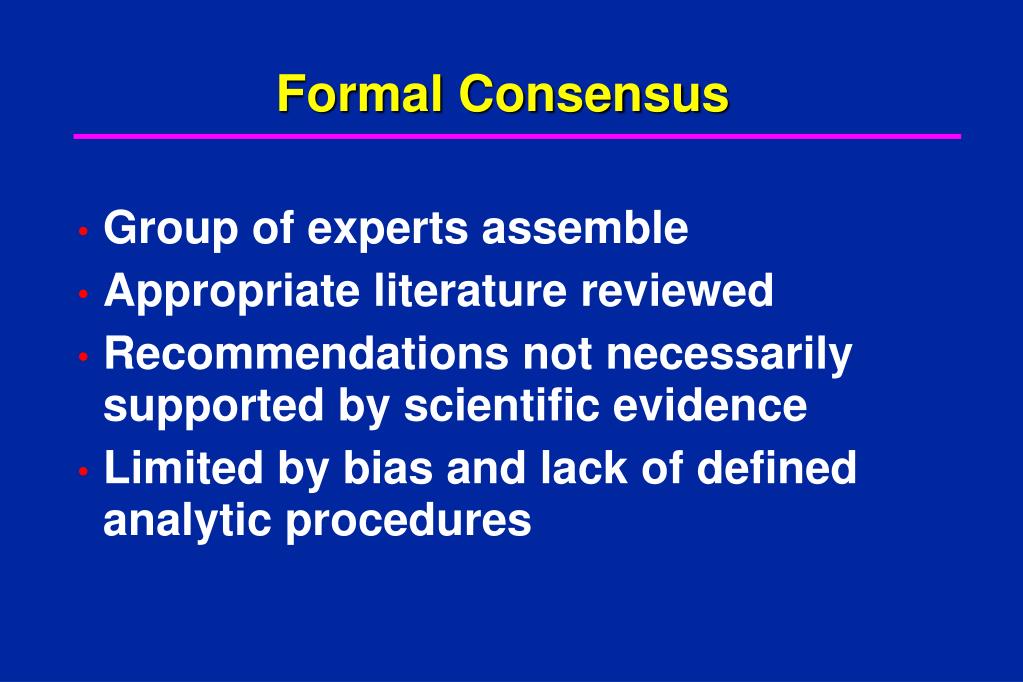 Formal Consensus

• Group of experts assemble
• Appropriate literature reviewed
• Recommendations not necessarily supported by scientific evidence
• Limited by bias and lack of defined analytic procedures